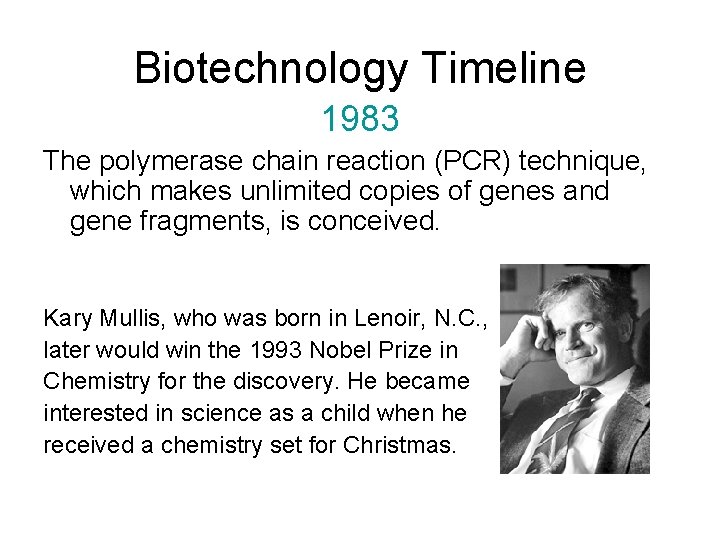 Biotechnology Timeline

1983

The polymerase chain reaction (PCR) technique, which makes unlimited copies of genes and gene fragments, is conceived.

Kary Mullis, who was born in Lenoir, N.C., later would win the 1993 Nobel Prize in Chemistry for the discovery. He became interested in science as a child when he received a chemistry set for Christmas.